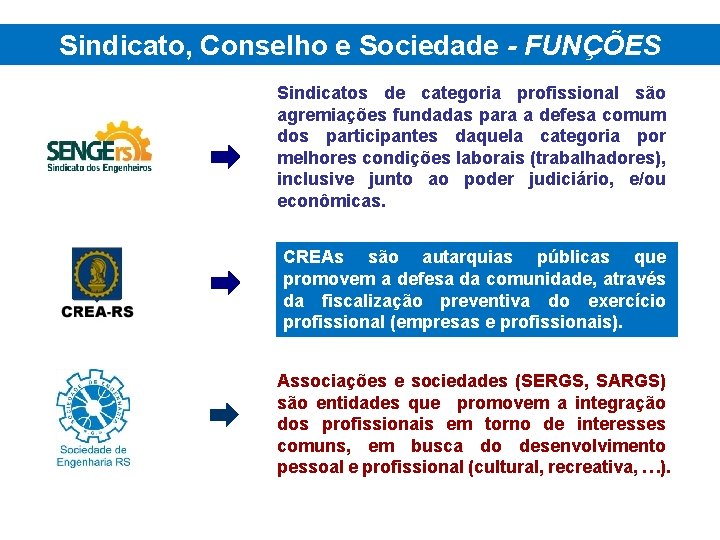 Sindicato, Conselho e Sociedade - FUNÇÕES

SENGErs
Sindicato dos Engenheiros

Sindicatos de categoria profissional são agremiações fundadas para a defesa comum dos participantes daquela categoria por melhores condições laborais (trabalhadores), inclusive junto ao poder judiciário, e/ou econômicas.

CREA-RS

CREAs são autarquias públicas que promovem a defesa da comunidade, através da fiscalização preventiva do exercício profissional (empresas e profissionais).

Sociedade de Engenharia RS

Associações e sociedades (SERGS, SARGS) são entidades que promovem a integração dos profissionais em torno de interesses comuns, em busca do desenvolvimento pessoal e profissional (cultural, recreativa, ...).